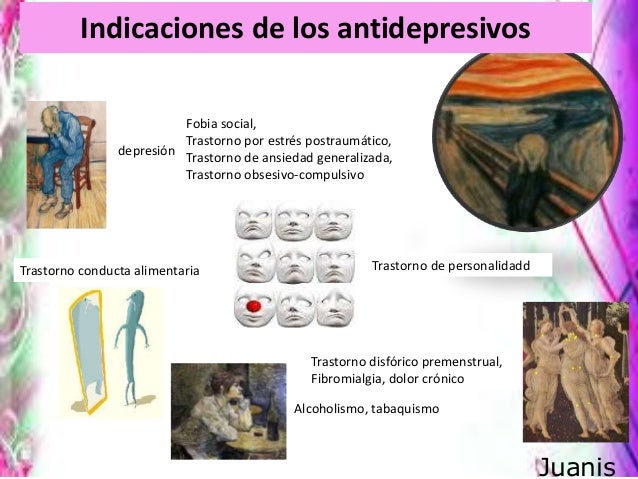 Indicaciones de los antidepresivos

depresión

Fobia social,
Trastorno por estrés postraumático,
Trastorno de ansiedad generalizada,
Trastorno obsesivo-compulsivo

Trastorno conducta alimentaria

Trastorno de personalidadd

Trastorno disfórico premenstrual,
Fibromialgia, dolor crónico

Alcoholismo, tabaquismo

Juanis